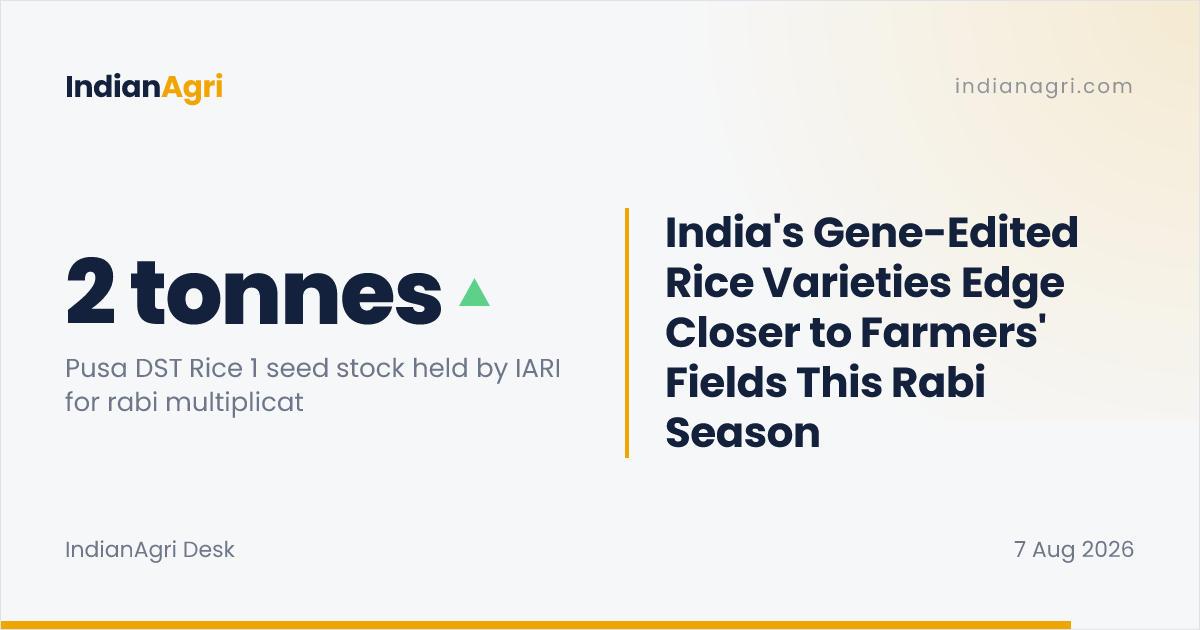 IndianAgri

indianagri.com

2 tonnes

Pusa DST Rice 1 seed stock held by IARI for rabi multiplicat

India's Gene-Edited Rice Varieties Edge Closer to Farmers' Fields This Rabi Season

IndianAgri Desk

7 Aug 2026